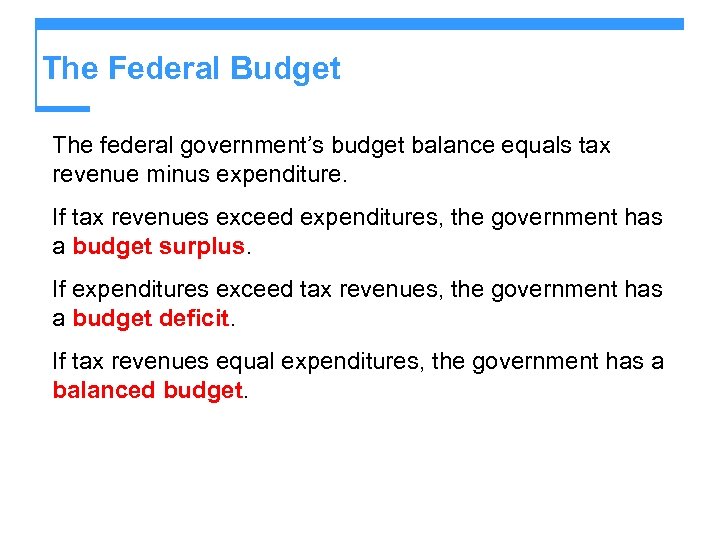 The Federal Budget

The federal government's budget balance equals tax revenue minus expenditure.

If tax revenues exceed expenditures, the government has a budget surplus.

If expenditures exceed tax revenues, the government has a budget deficit.

If tax revenues equal expenditures, the government has a balanced budget.